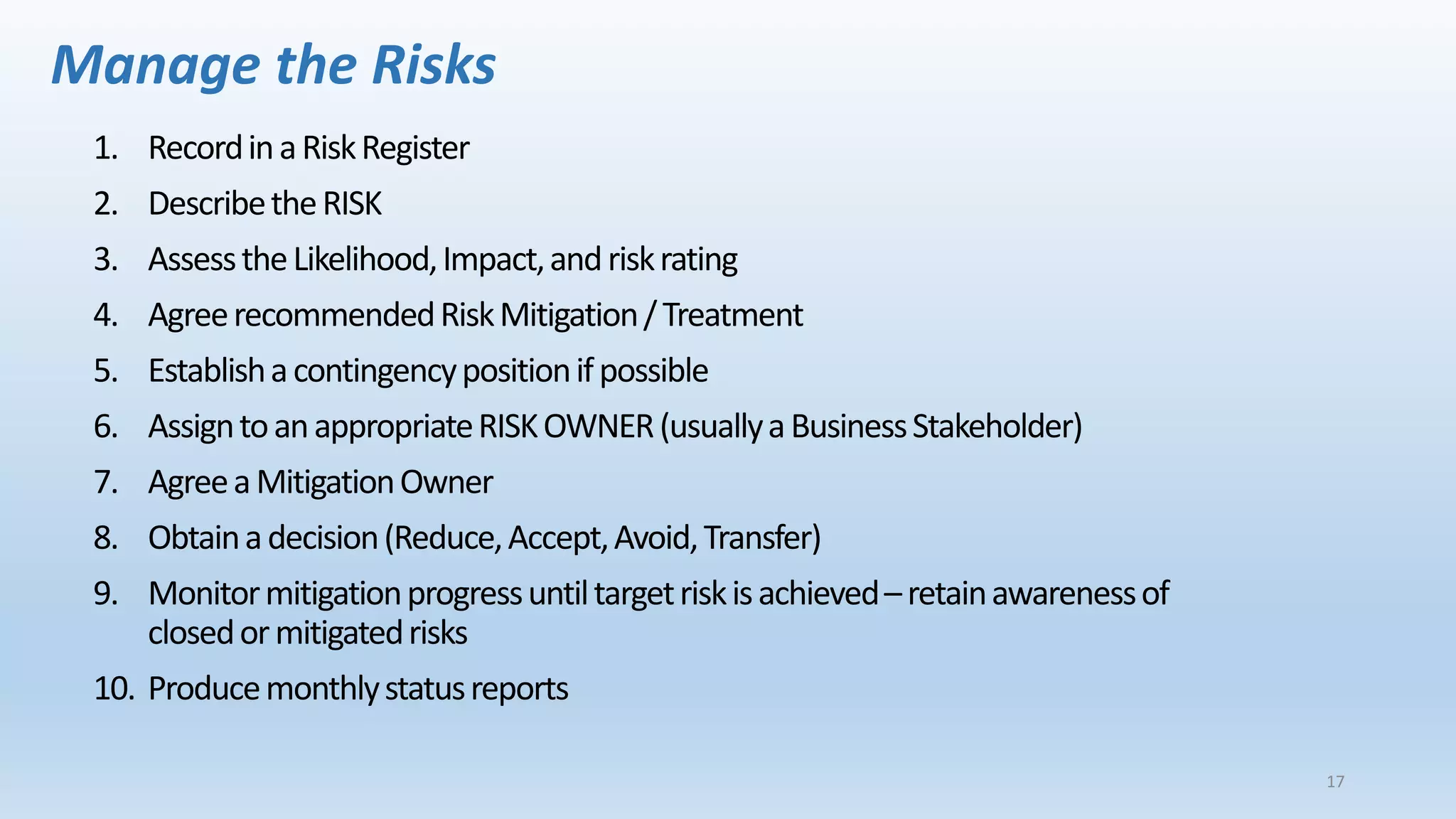 Manage the Risks

1. Record in a Risk Register
2. Describe the RISK
3. Assess the Likelihood, Impact, and risk rating
4. Agree recommended Risk Mitigation / Treatment
5. Establish a contingency position if possible
6. Assign to an appropriate RISK OWNER (usually a Business Stakeholder)
7. Agree a Mitigation Owner
8. Obtain a decision (Reduce, Accept, Avoid, Transfer)
9. Monitor mitigation progress until target risk is achieved – retain awareness of closed or mitigated risks
10. Produce monthly status reports

17